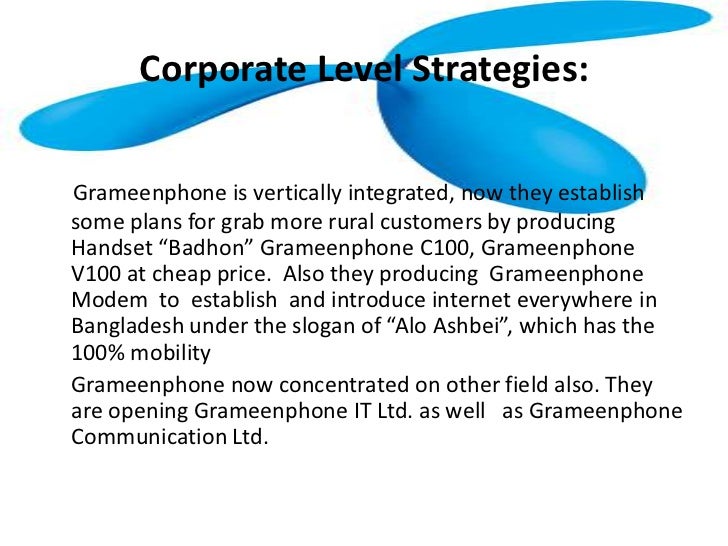 Corporate Level Strategies:

Grameenphone is vertically integrated, now they establish some plans for grab more rural customers by producing Handset “Badhon” Grameenphone C100, Grameenphone V100 at cheap price. Also they producing Grameenphone Modem to establish and introduce internet everywhere in Bangladesh under the slogan of “Alo Ashbei”, which has the 100% mobility

Grameenphone now concentrated on other field also. They are opening Grameenphone IT Ltd. as well as Grameenphone Communication Ltd.